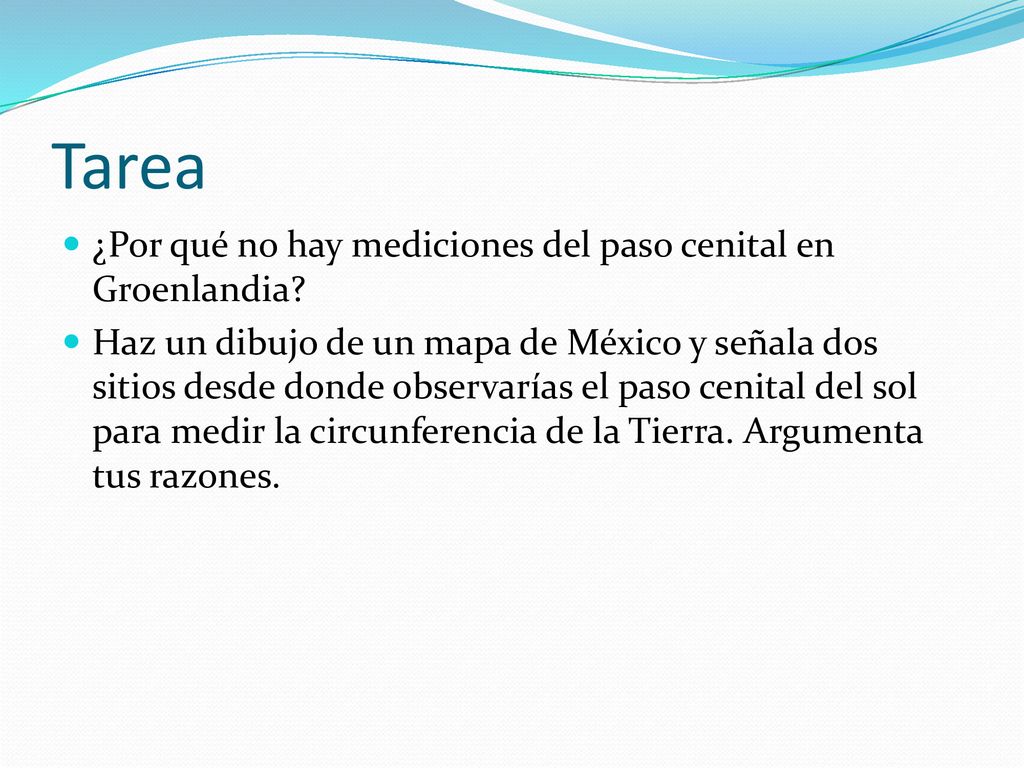 Tarea

¿Por qué no hay mediciones del paso cenital en Groenlandia?

Haz un dibujo de un mapa de México y señala dos sitios desde donde observarías el paso cenital del sol para medir la circunferencia de la Tierra. Argumenta tus razones.